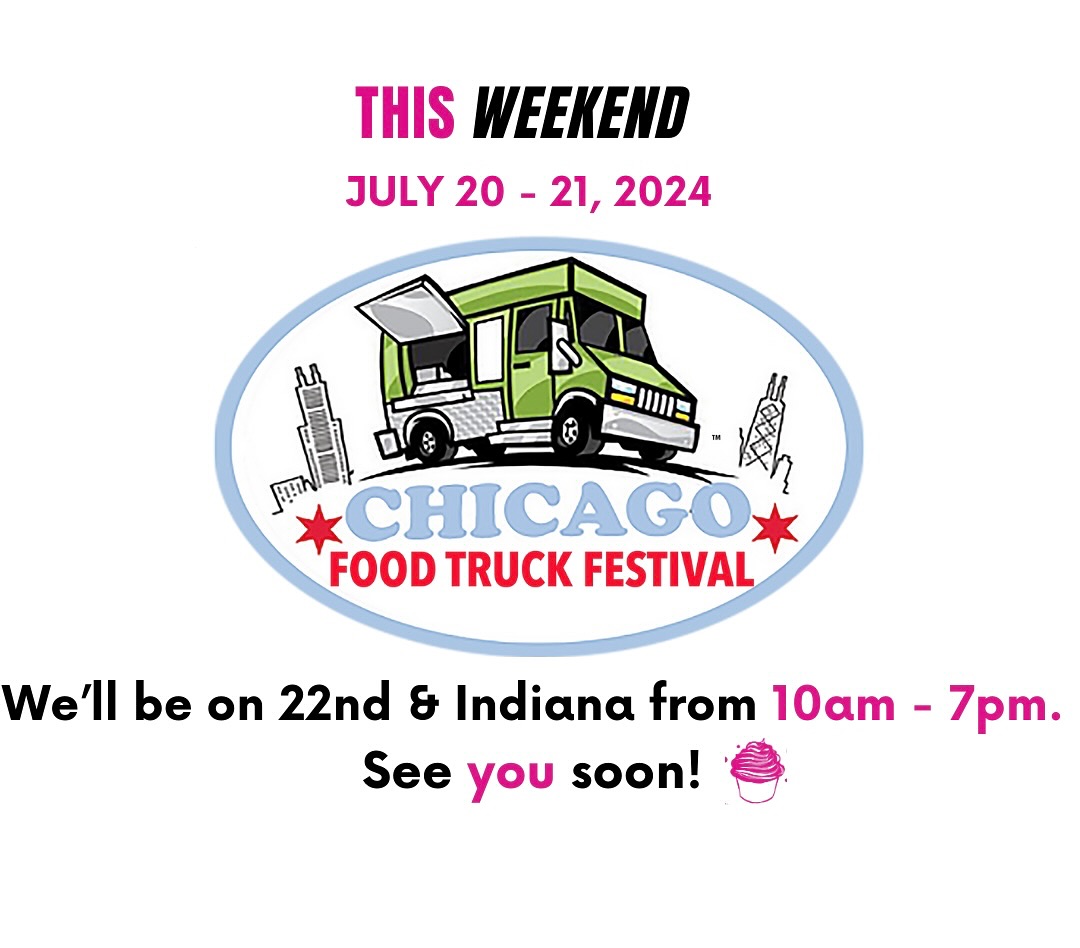 THIS WEEKEND

JULY 20 - 21, 2024

™

CHICAGO
FOOD TRUCK FESTIVAL

We'll be on 22nd & Indiana from 10am - 7pm.
See you soon!